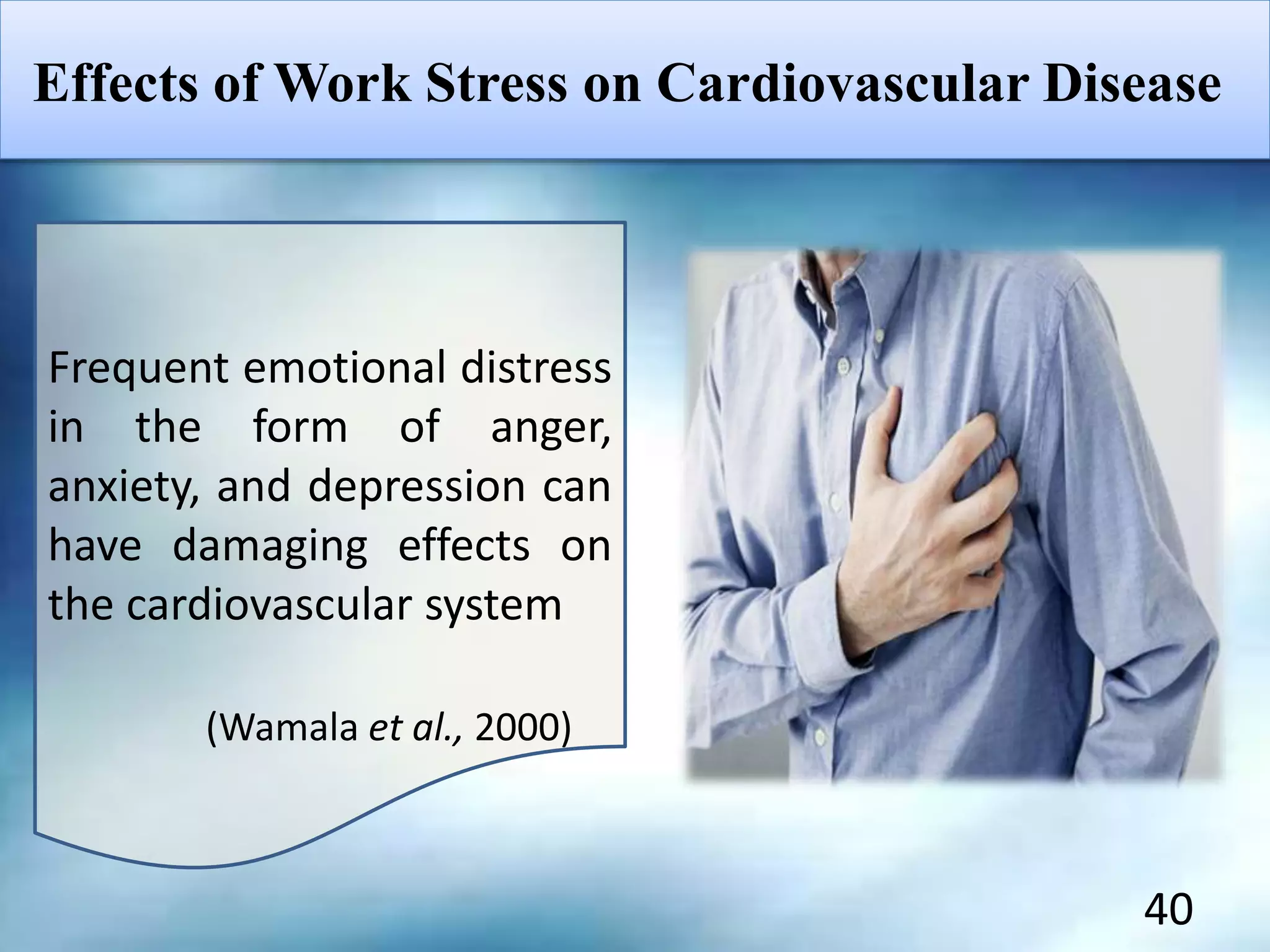 Effects of Work Stress on Cardiovascular Disease

Frequent emotional distress in the form of anger, anxiety, and depression can have damaging effects on the cardiovascular system

(Wamala et al., 2000)

40